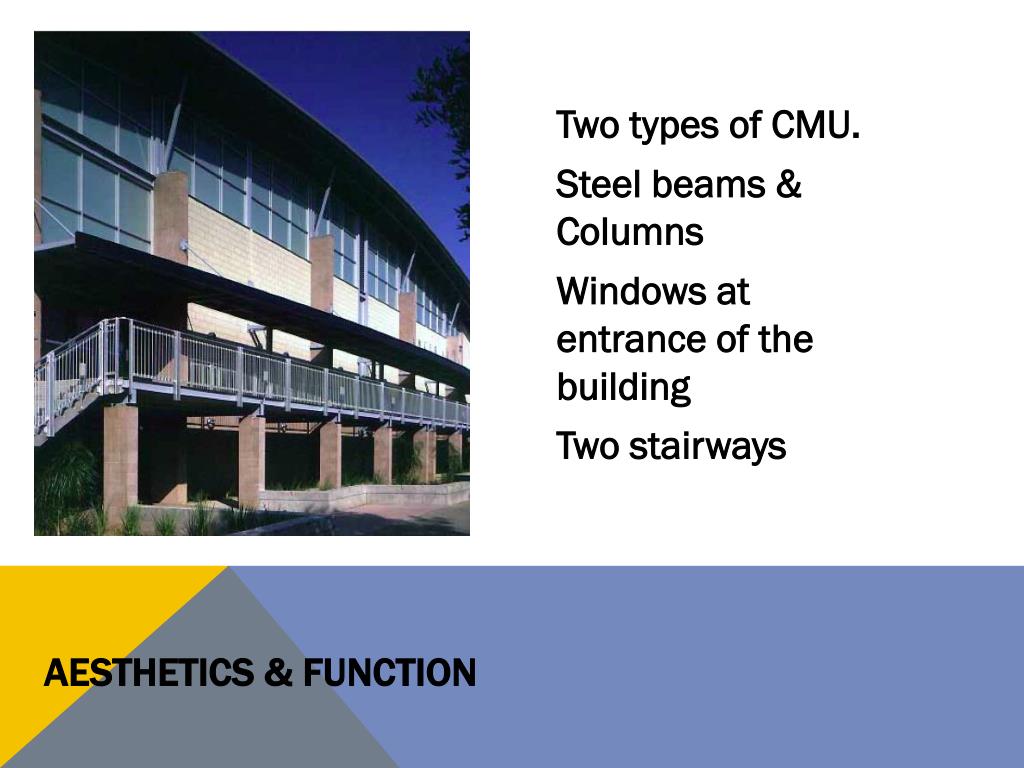 Two types of CMU.

Steel beams & Columns

Windows at entrance of the building

Two stairways

AESTHETICS & FUNCTION